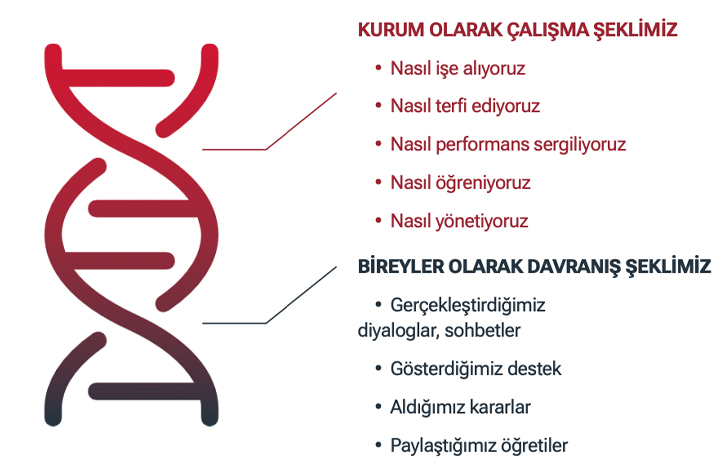 KURUM OLARAK ÇALIŞMA ŞEKLİMİZ

• Nasıl işe alıyoruz
• Nasıl terfi ediyoruz
• Nasıl performans sergiliyoruz
• Nasıl öğreniyoruz
• Nasıl yönetiyoruz

BİREYLER OLARAK DAVRANIŞ ŞEKLİMİZ

• Gerçekleştirdiğimiz diyaloglar, sohbetler
• Gösterdiğimiz destek
• Aldığımız kararlar
• Paylaştığımız öğretiler